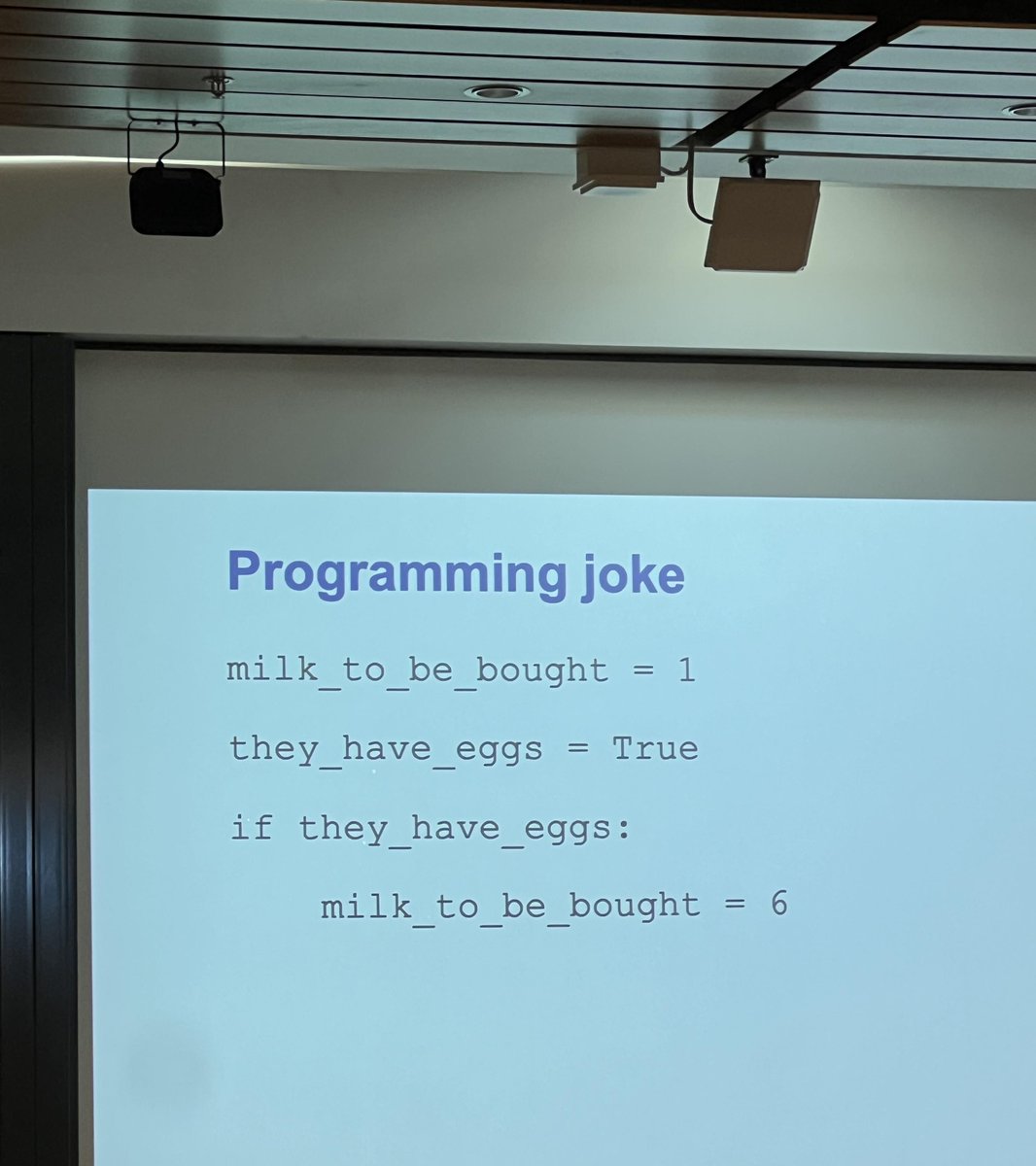 Programming joke

milk_to_be_bought = 1

they_have_eggs = True

if they_have_eggs:

    milk_to_be_bought = 6